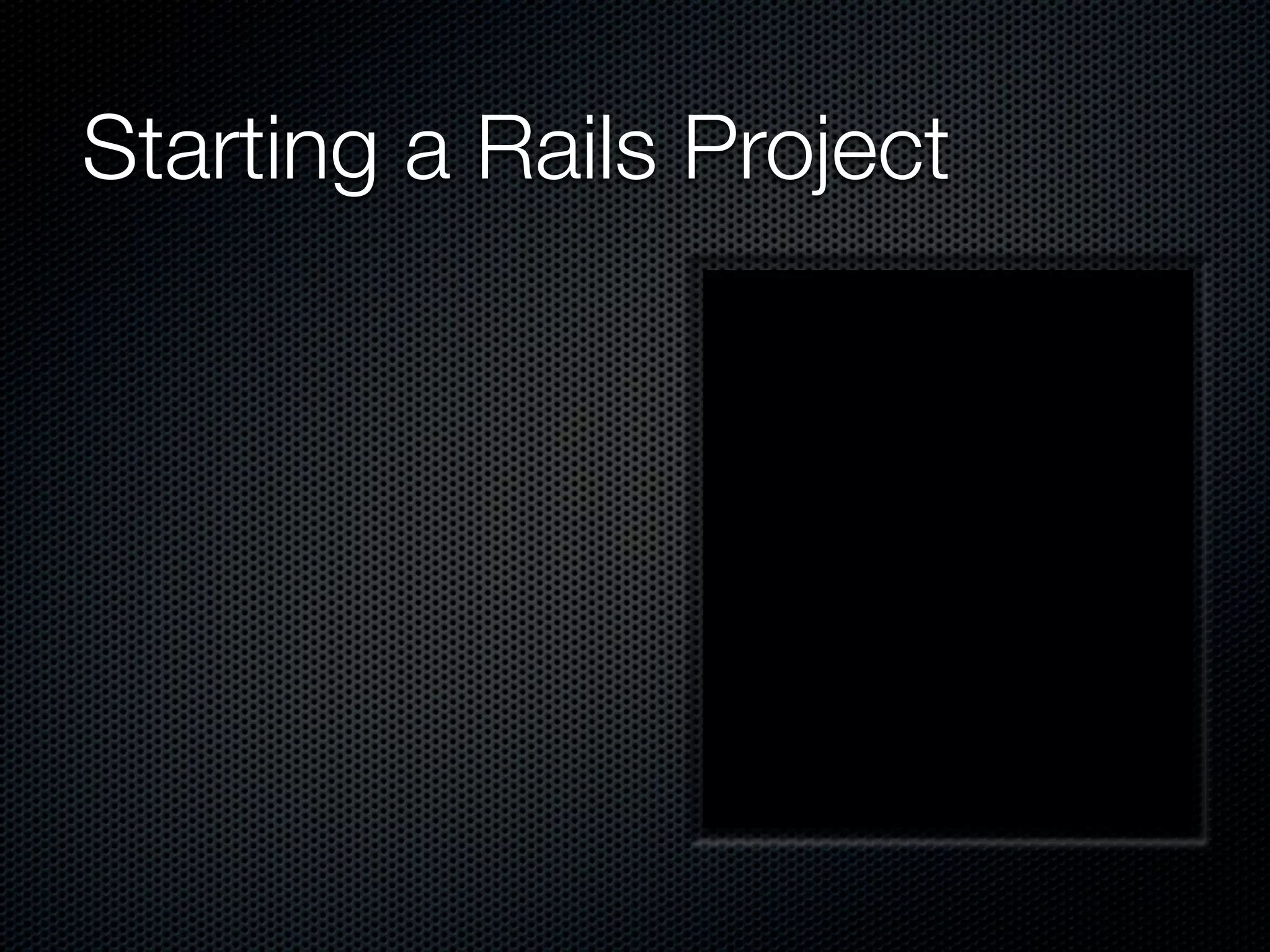 Starting a Rails Project